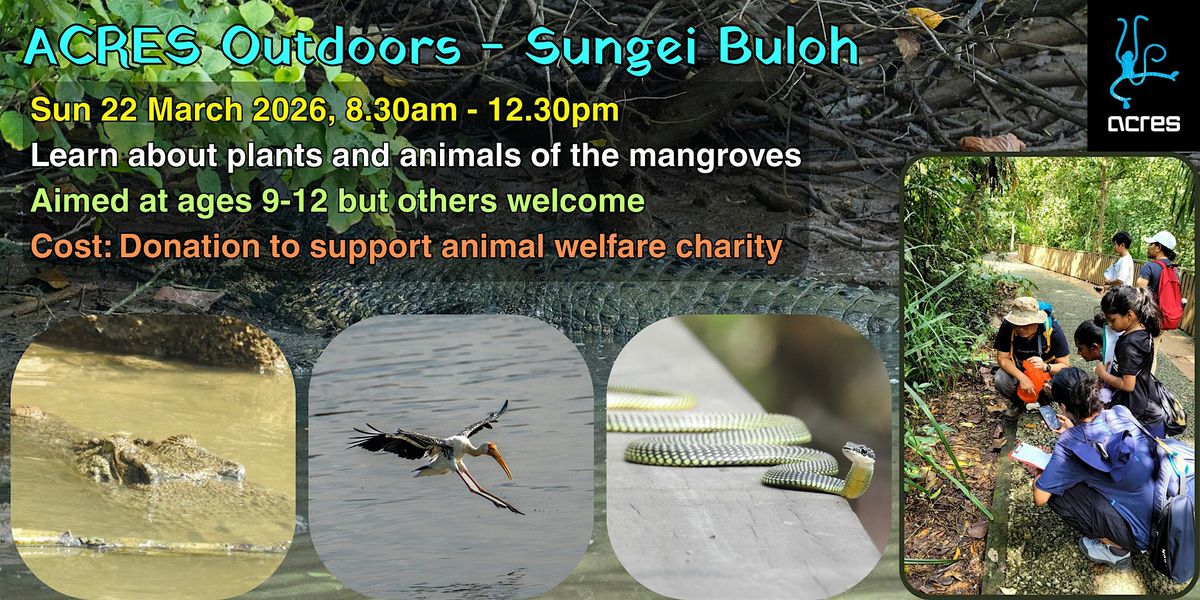 ACRES Outdoors - Sungei Buloh

Sun 22 March 2026, 8.30am - 12.30pm

Learn about plants and animals of the mangroves

Aimed at ages 9-12 but others welcome

Cost: Donation to support animal welfare charity

acres